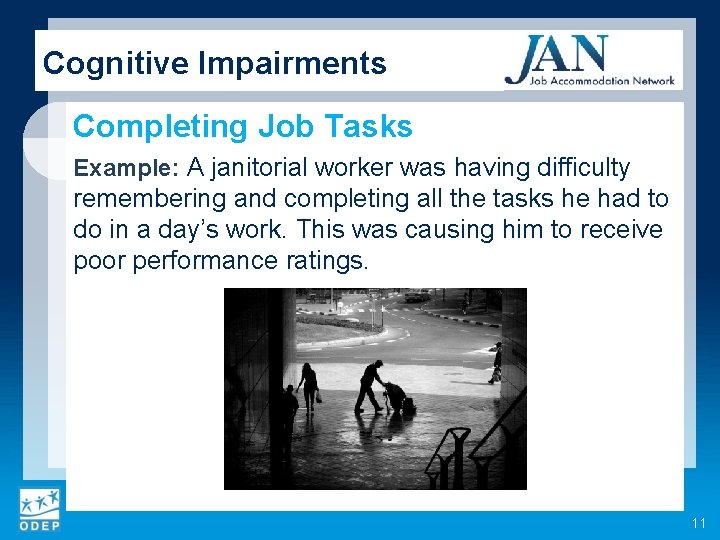 Cognitive Impairments

JAN
Job Accommodation Network

Completing Job Tasks

Example: A janitorial worker was having difficulty remembering and completing all the tasks he had to do in a day's work. This was causing him to receive poor performance ratings.

ODEP

11